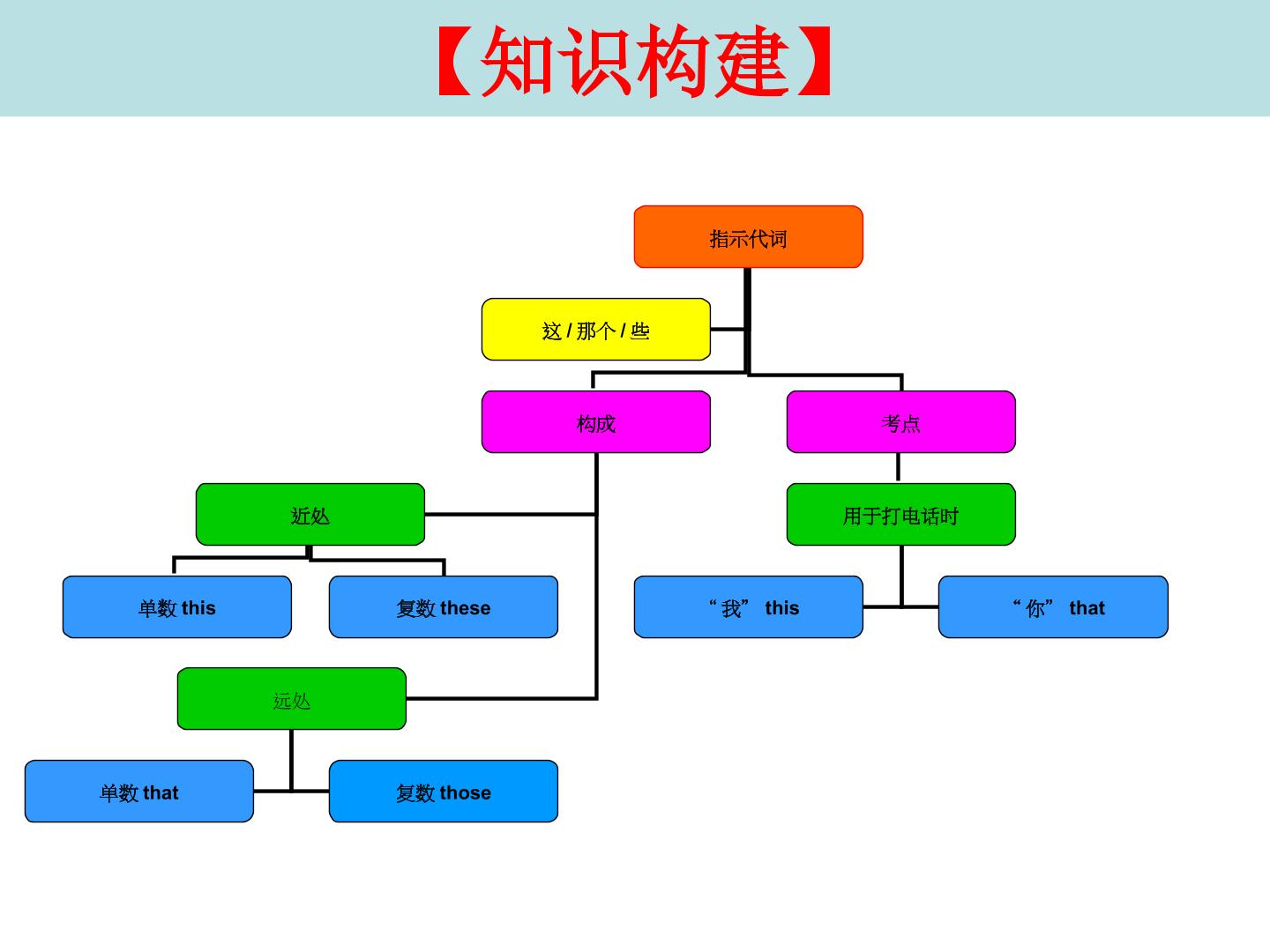 【知识构建】

指示代词

这/那个/些

构成

考点

近处

用于打电话时

单数this

复数these

“我” this

“你” that

远处

单数that

复数those